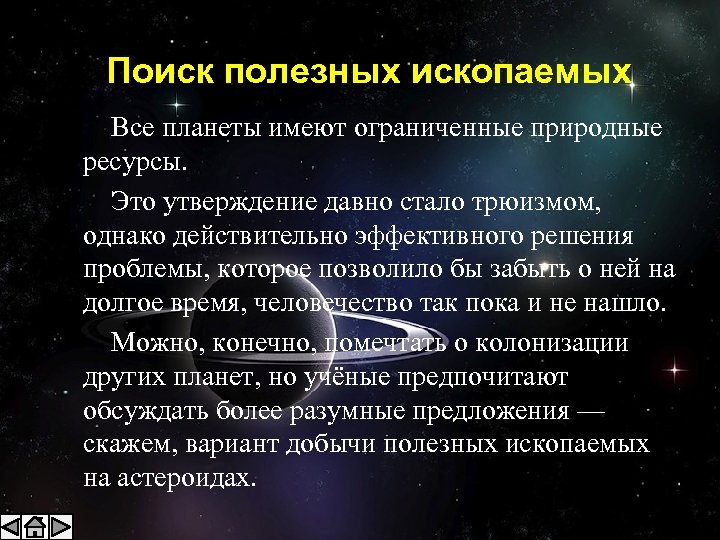 Поиск полезных ископаемых

Все планеты имеют ограниченные природные ресурсы.

Это утверждение давно стало трюизмом, однако действительно эффективного решения проблемы, которое позволило бы забыть о ней на долгое время, человечество так пока и не нашло.

Можно, конечно, помечтать о колонизации других планет, но учёные предпочитают обсуждать более разумные предложения — скажем, вариант добычи полезных ископаемых на астероидах.